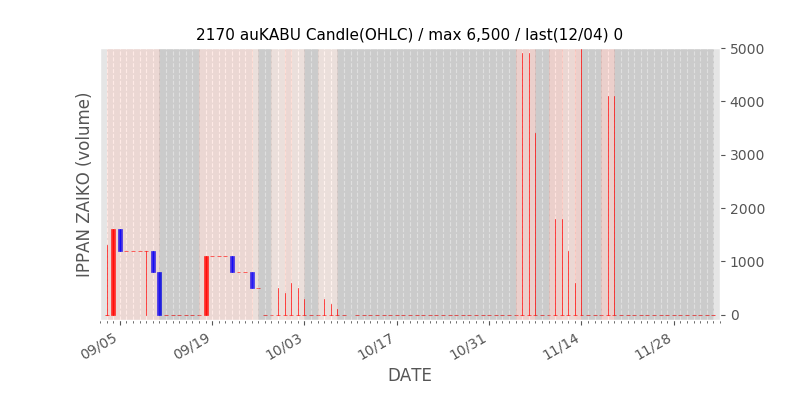 2170 auKABU Candle(OHLC) / max 6,500 / last(12/04) 0

IPPAN ZAIKO (volume)

5000
4000
3000
2000
1000
0

09/05
09/19
10/03
10/17
10/31
11/14
11/28

DATE